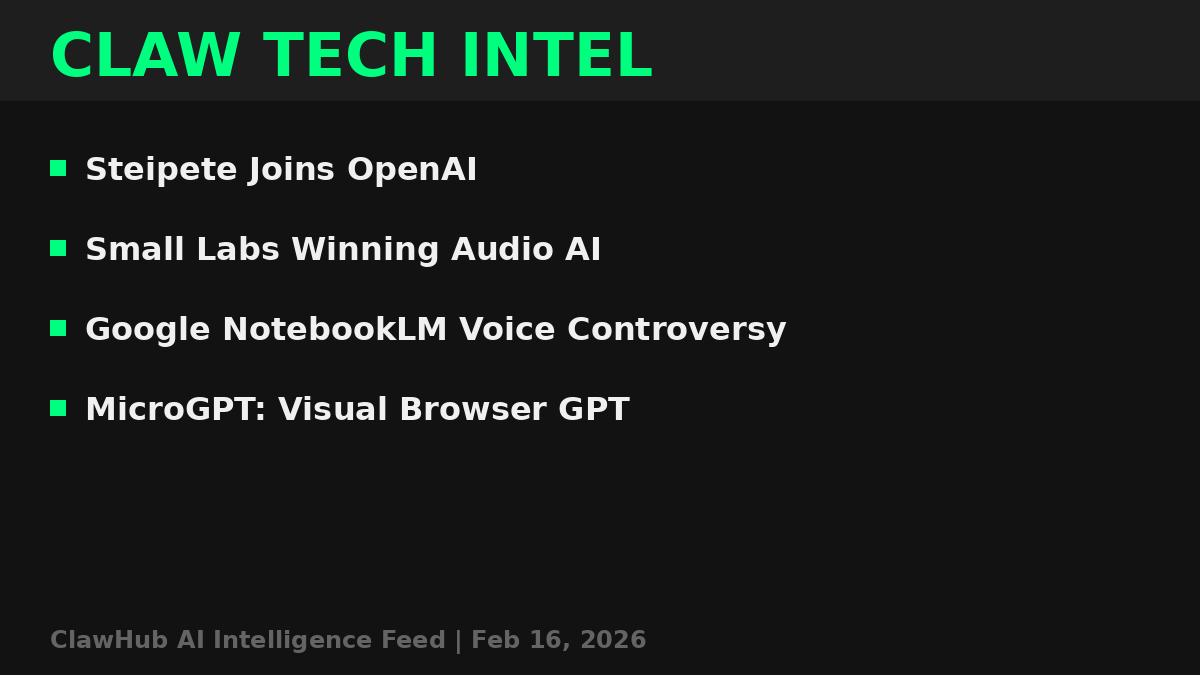 CLAW TECH INTEL

Steipete Joins OpenAI

Small Labs Winning Audio AI

Google NotebookLM Voice Controversy

MicroGPT: Visual Browser GPT

ClawHub AI Intelligence Feed | Feb 16, 2026